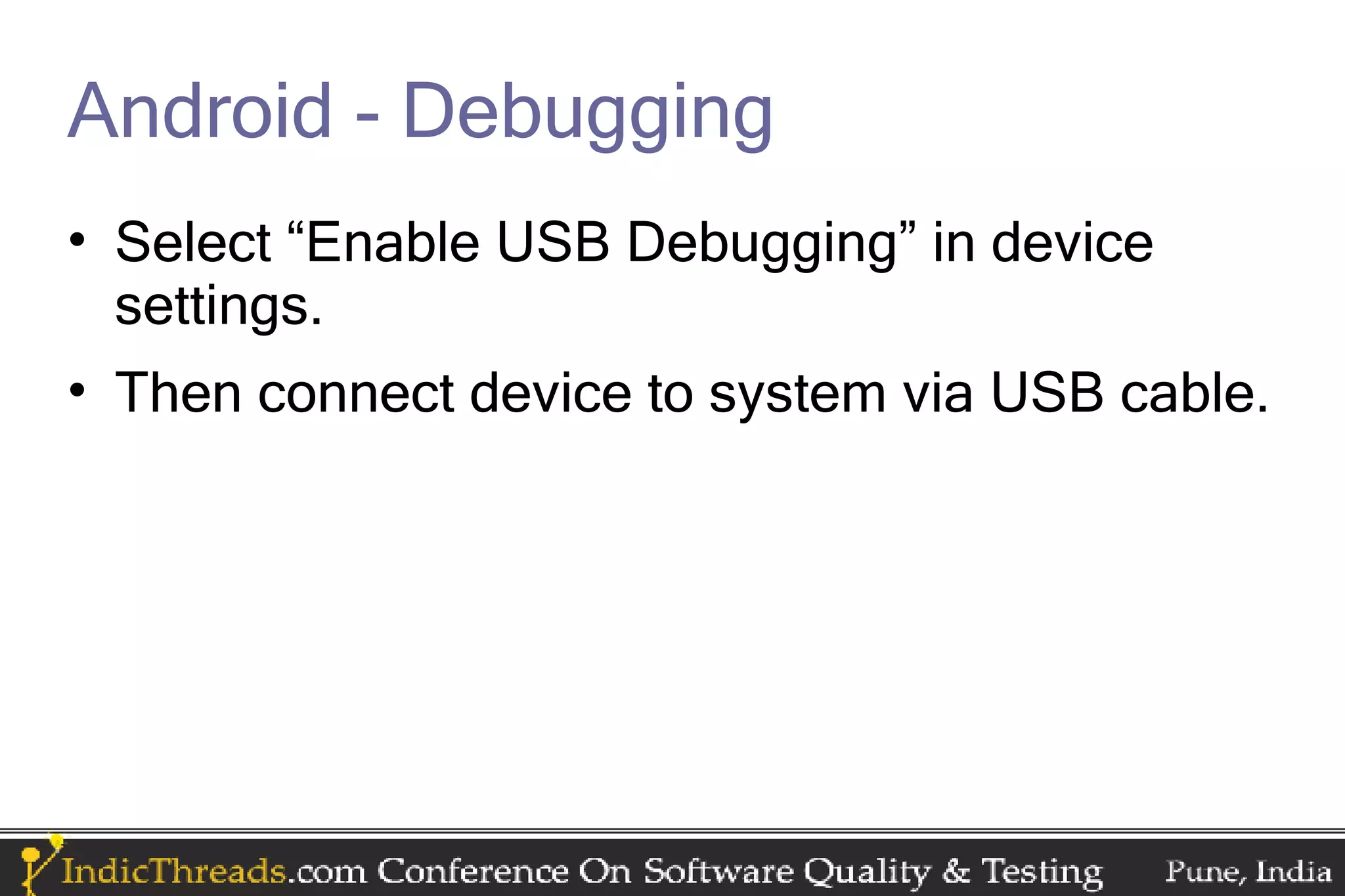 Android - Debugging

• Select “Enable USB Debugging” in device settings.

• Then connect device to system via USB cable.

IndicThreads.com Conference On Software Quality & Testing Pune, India